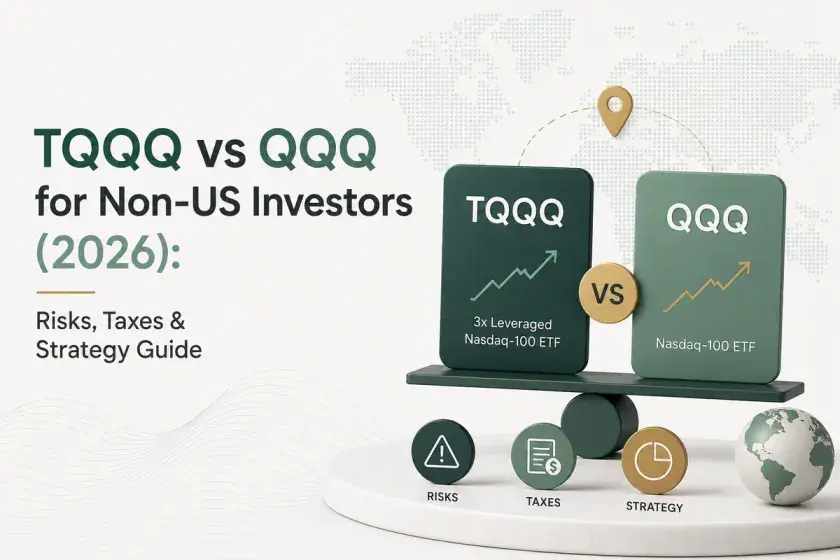 TQQQ vs QQQ for Non-US Investors (2026):

Risks, Taxes & Strategy Guide

TQQQ

3x Leveraged Nasdaq-100 ETF

VS

QQQ

Nasdaq-100 ETF

RISKS

TAXES

STRATEGY